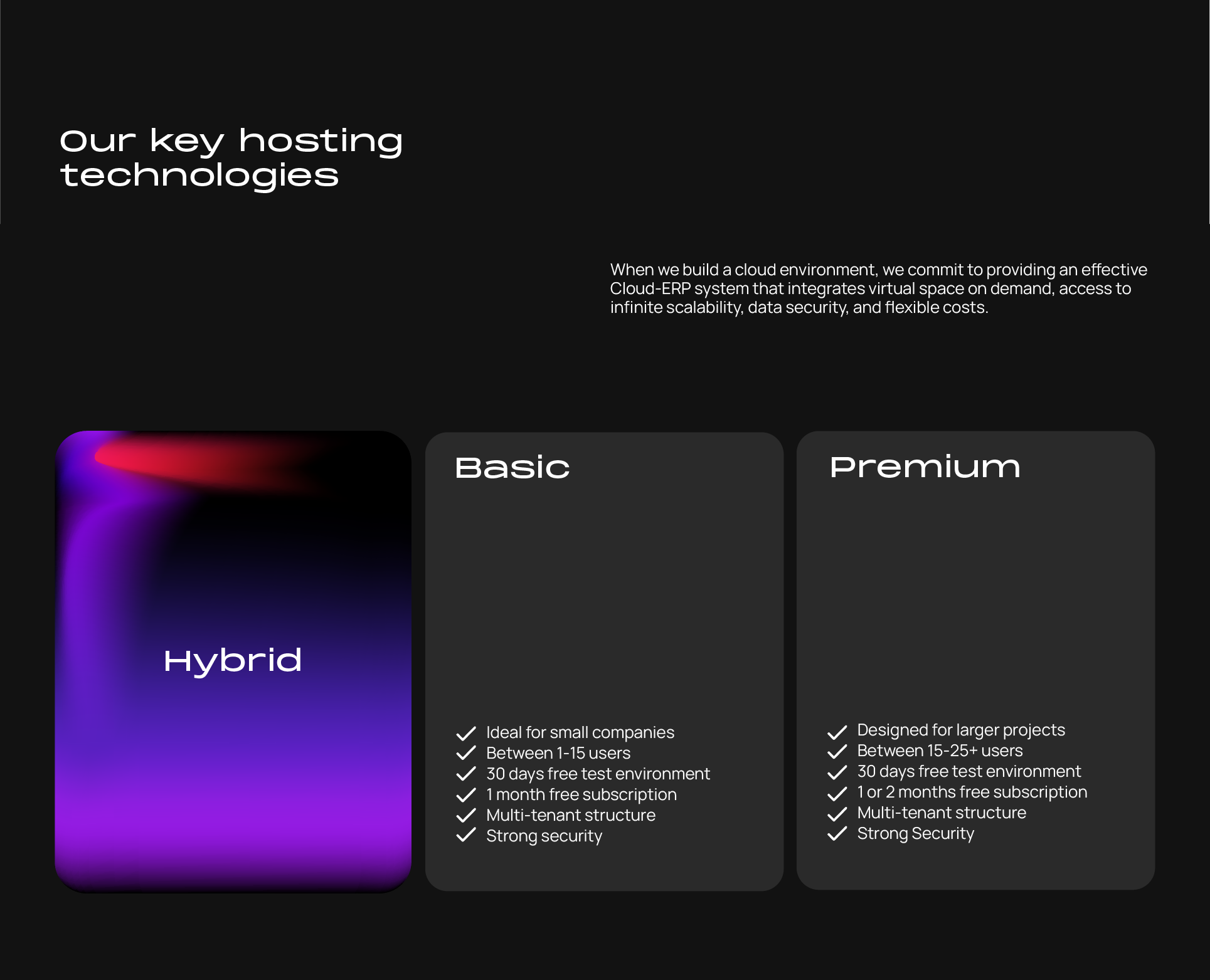 Our key hosting technologies

When we build a cloud environment, we commit to providing an effective Cloud-ERP system that integrates virtual space on demand, access to infinite scalability, data security, and flexible costs.

Hybrid

Basic

Ideal for small companies
Between 1-15 users
30 days free test environment
1 month free subscription
Multi-tenant structure
Strong security

Premium

Designed for larger projects
Between 15-25+ users
30 days free test environment
1 or 2 months free subscription
Multi-tenant structure
Strong Security